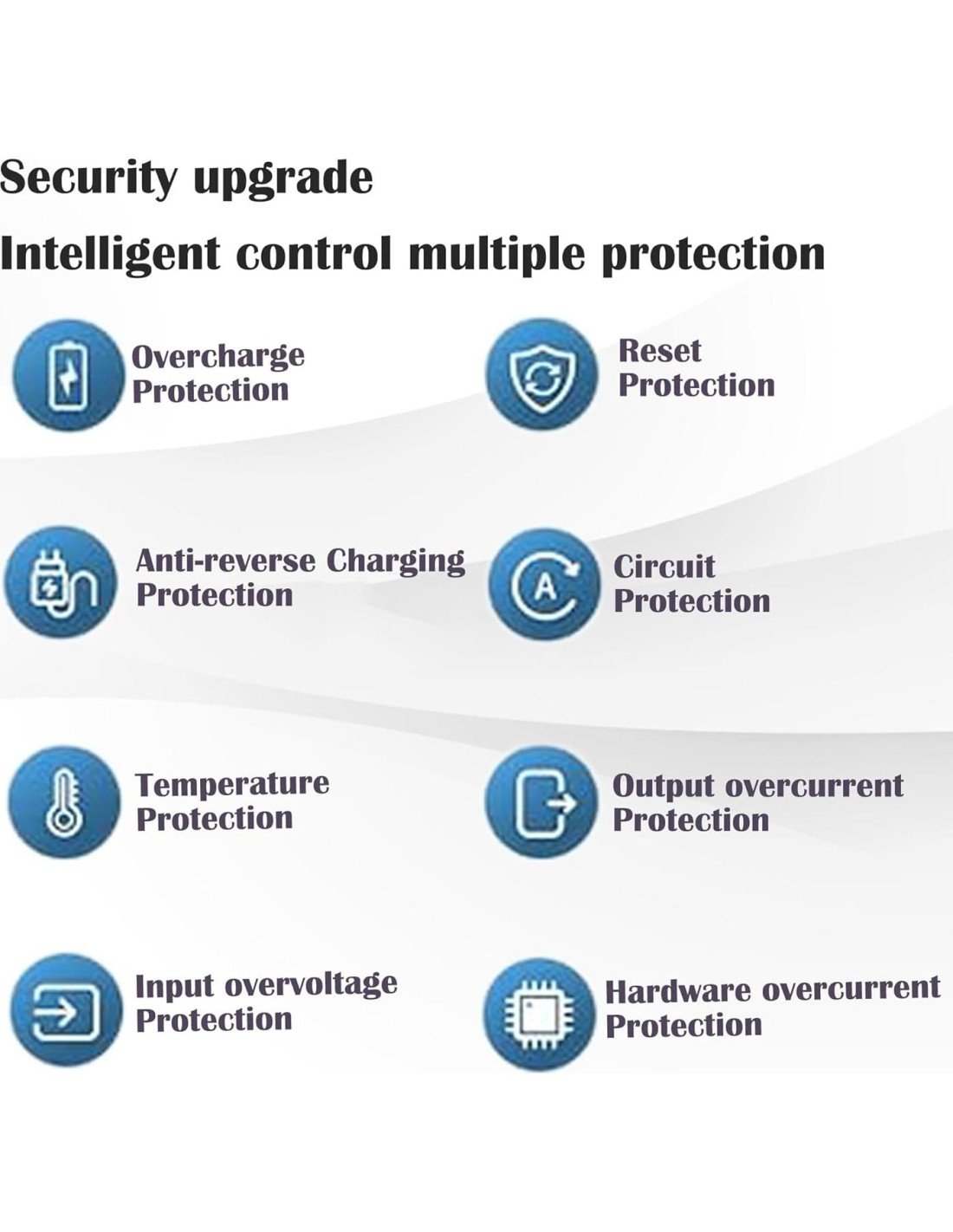 Security upgrade

Intelligent control multiple protection

Overcharge Protection

Reset Protection

Anti-reverse Charging Protection

A

Circuit Protection

Temperature Protection

Output overcurrent Protection

Input overvoltage Protection

Hardware overcurrent Protection